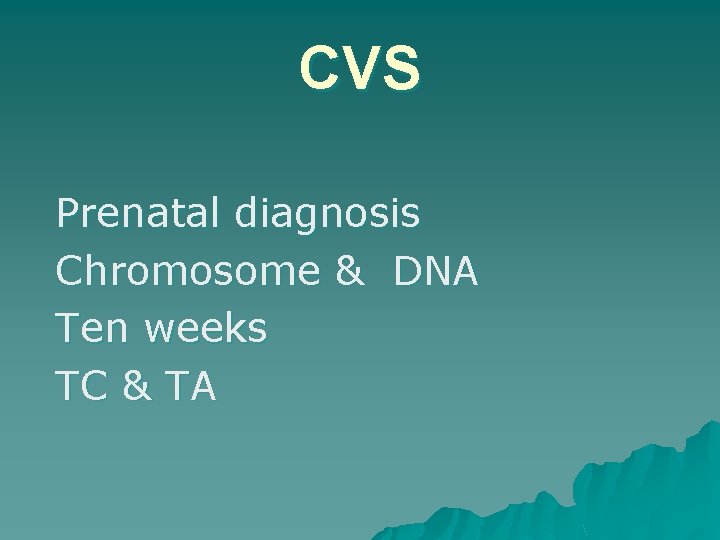 CVS

Prenatal diagnosis
Chromosome & DNA
Ten weeks
TC & TA